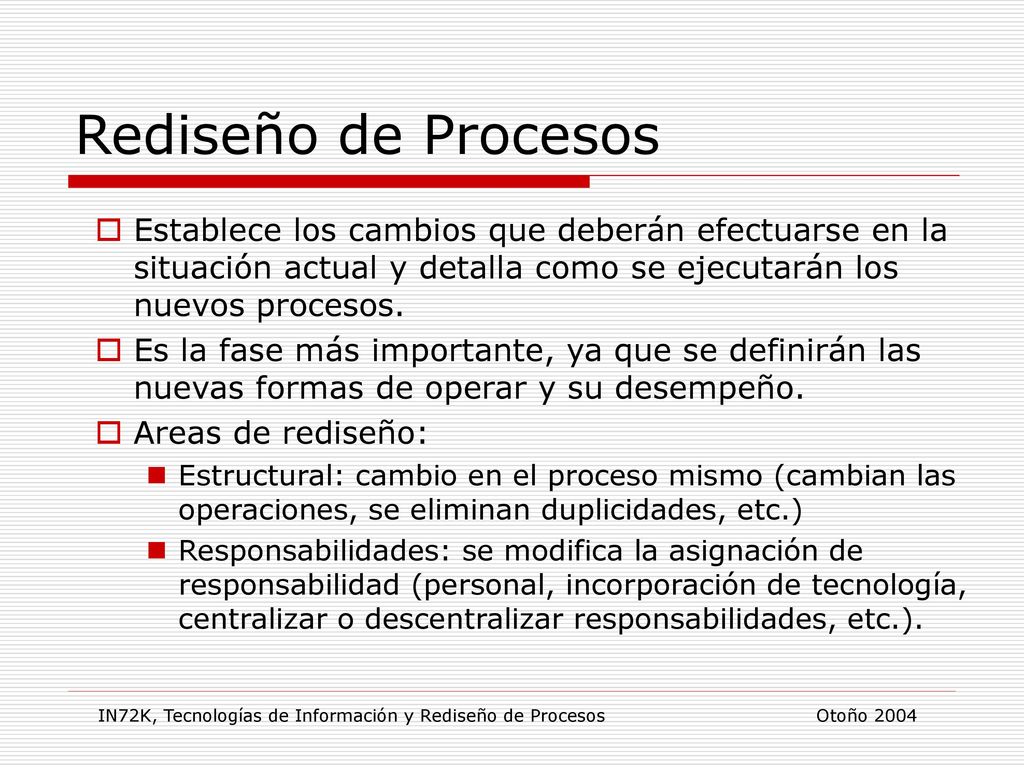 Rediseño de Procesos

Establece los cambios que deberán efectuarse en la situación actual y detalla como se ejecutarán los nuevos procesos.

Es la fase más importante, ya que se definirán las nuevas formas de operar y su desempeño.

Areas de rediseño:

Estructural: cambio en el proceso mismo (cambian las operaciones, se eliminan duplicidades, etc.)

Responsabilidades: se modifica la asignación de responsabilidad (personal, incorporación de tecnología, centralizar o descentralizar responsabilidades, etc.).

IN72K, Tecnologías de Información y Rediseño de Procesos

Otoño 2004